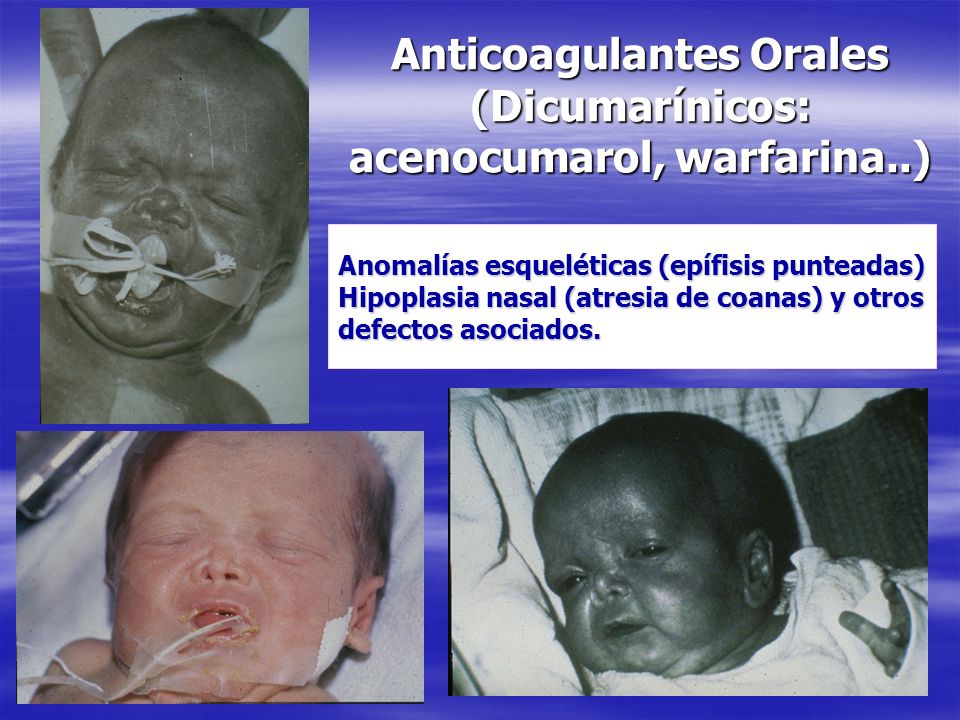 Anticoagulantes Orales (Dicumarínicos: acenocumarol, warfarina..)

Anomalías esqueléticas (epífisis punteadas)
Hipoplasia nasal (atresia de coanas) y otros defectos asociados.